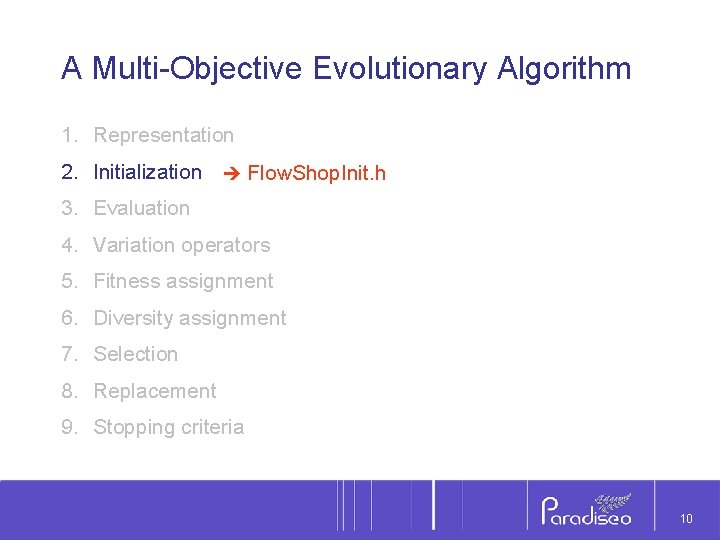 A Multi-Objective Evolutionary Algorithm

1. Representation
2. Initialization ➔ FlowShopInit.h
3. Evaluation
4. Variation operators
5. Fitness assignment
6. Diversity assignment
7. Selection
8. Replacement
9. Stopping criteria

Paradiseo

10